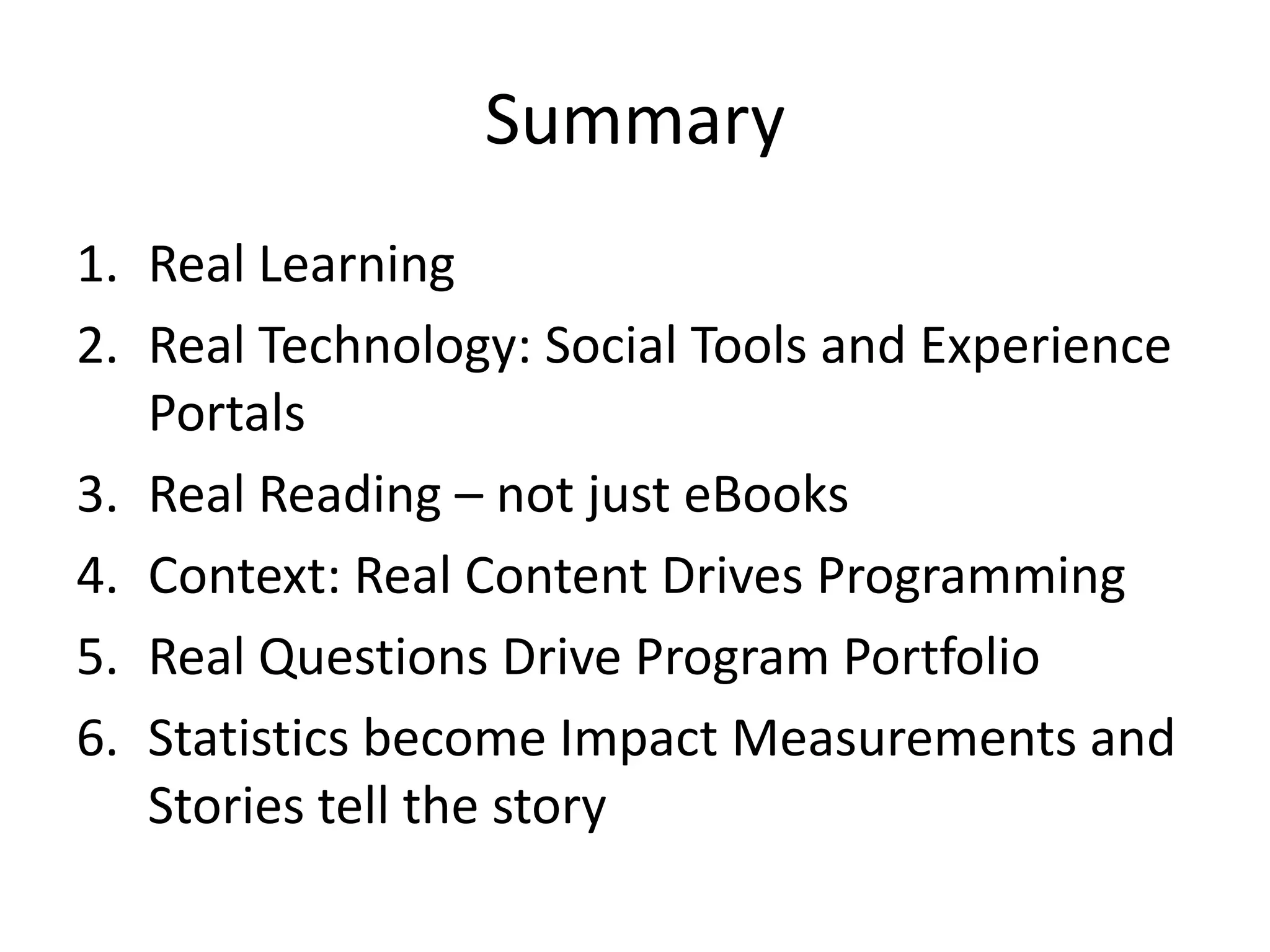 Summary

1. Real Learning
2. Real Technology: Social Tools and Experience Portals
3. Real Reading – not just eBooks
4. Context: Real Content Drives Programming
5. Real Questions Drive Program Portfolio
6. Statistics become Impact Measurements and Stories tell the story